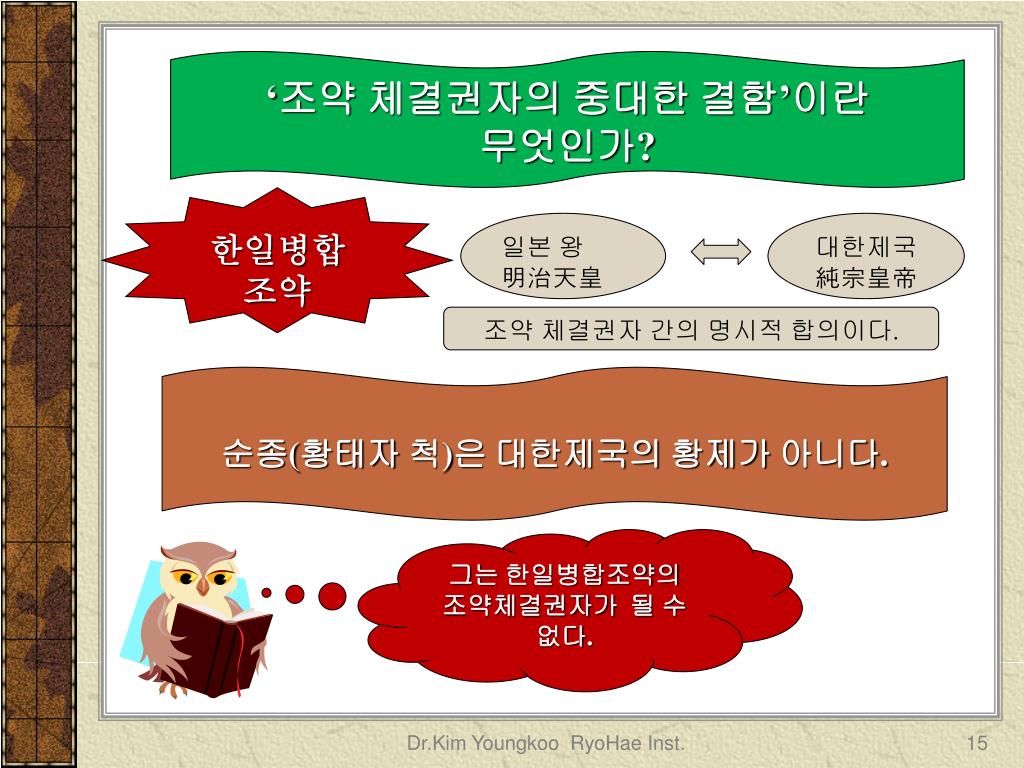 ‘조약 체결권자의 중대한 결함’이란 무엇인가?

한일병합 조약

일본 왕 明治天皇

대한제국 純宗皇帝

조약 체결권자 간의 명시적 합의이다.

순종(황태자 척)은 대한제국의 황제가 아니다.

그는 한일병합조약의 조약체결권자가 될 수 없다.

Dr.Kim Youngkoo RyoHae Inst.

15